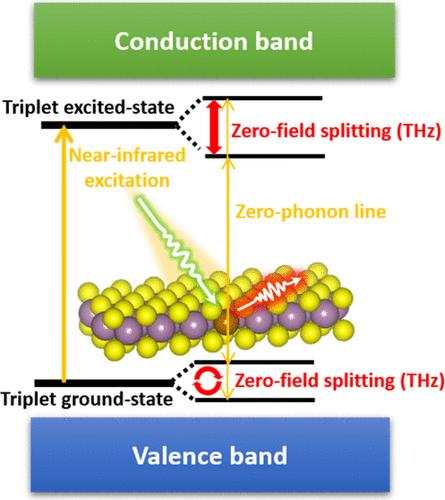 Conduction band

Triplet excited-state

Zero-field splitting (THz)

Near-infrared excitation

Zero-phonon line

Zero-field splitting (THz)

Triplet ground-state

Valence band